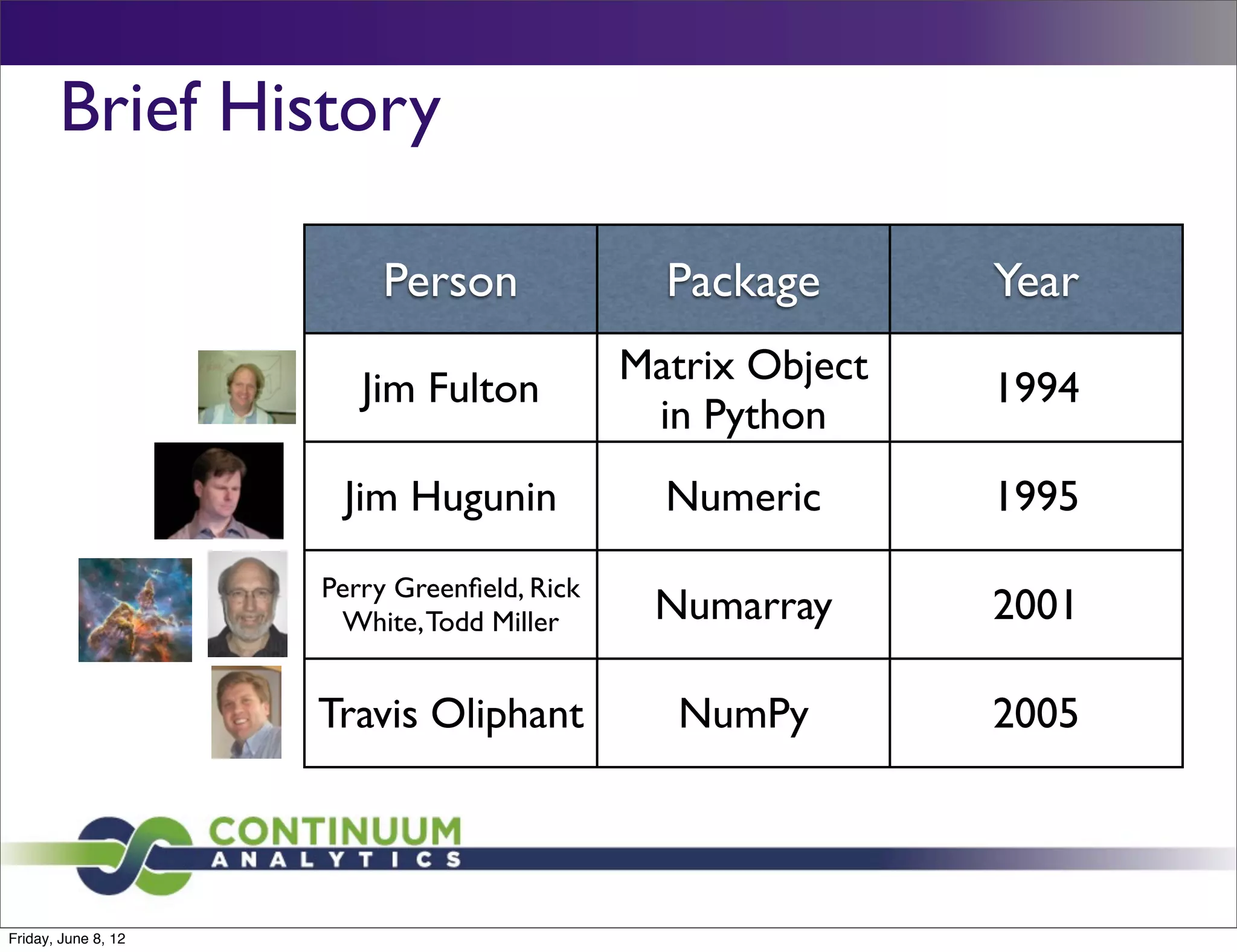 Brief History

| Person | Package | Year |
|---|---|---|
| Jim Fulton | Matrix Object in Python | 1994 |
| Jim Hugunin | Numeric | 1995 |
| Perry Greenfield, Rick White, Todd Miller | Numarray | 2001 |
| Travis Oliphant | NumPy | 2005 |

CONTINUUM
ANALYTICS

Friday, June 8, 12